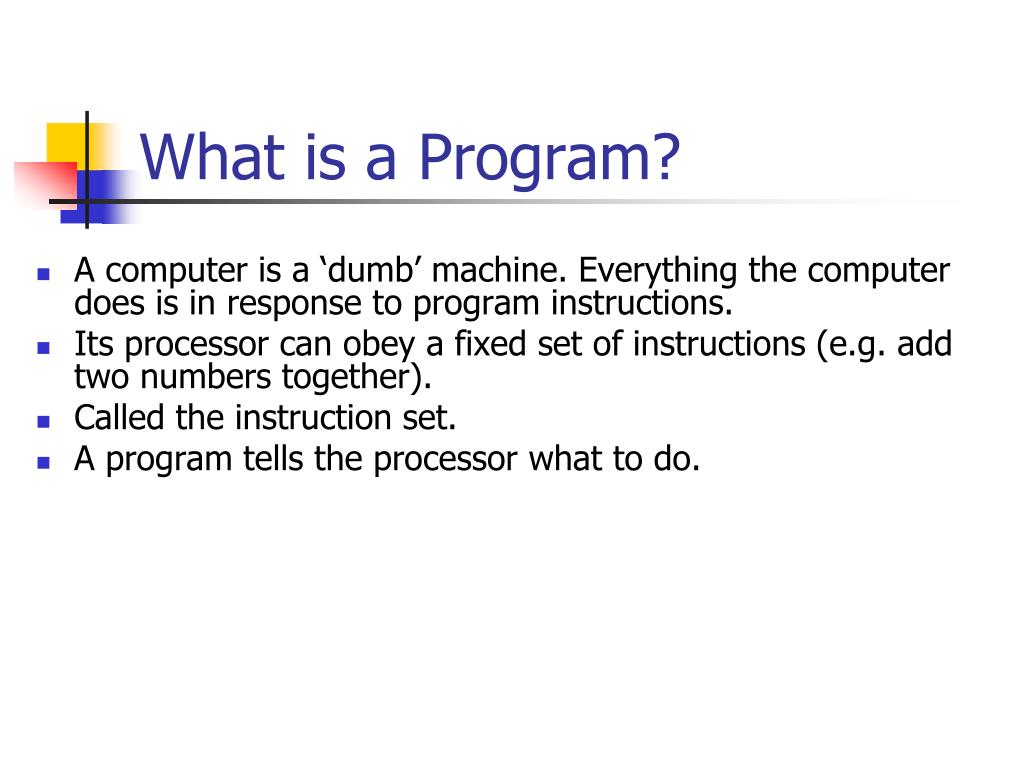 What is a Program?

- A computer is a ‘dumb’ machine. Everything the computer does is in response to program instructions.
- Its processor can obey a fixed set of instructions (e.g. add two numbers together).
- Called the instruction set.
- A program tells the processor what to do.